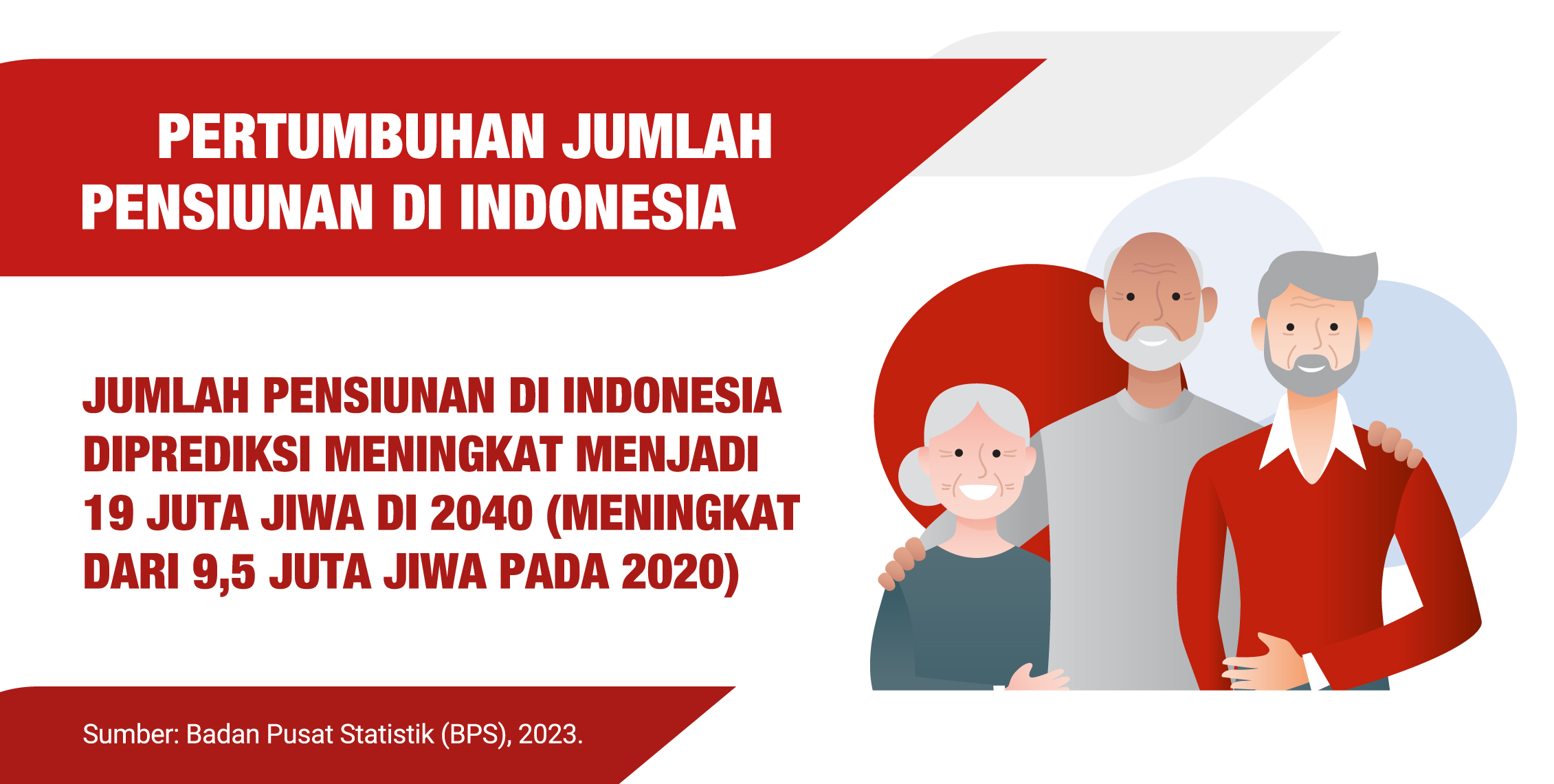 PERTUMBUHAN JUMLAH PENSIUNAN DI INDONESIA

JUMLAH PENSIUNAN DI INDONESIA DIPREDIKSI MENINGKAT MENJADI 19 JUTA JIWA DI 2040 (MENINGKAT DARI 9,5 JUTA JIWA PADA 2020)

Sumber: Badan Pusat Statistik (BPS), 2023.